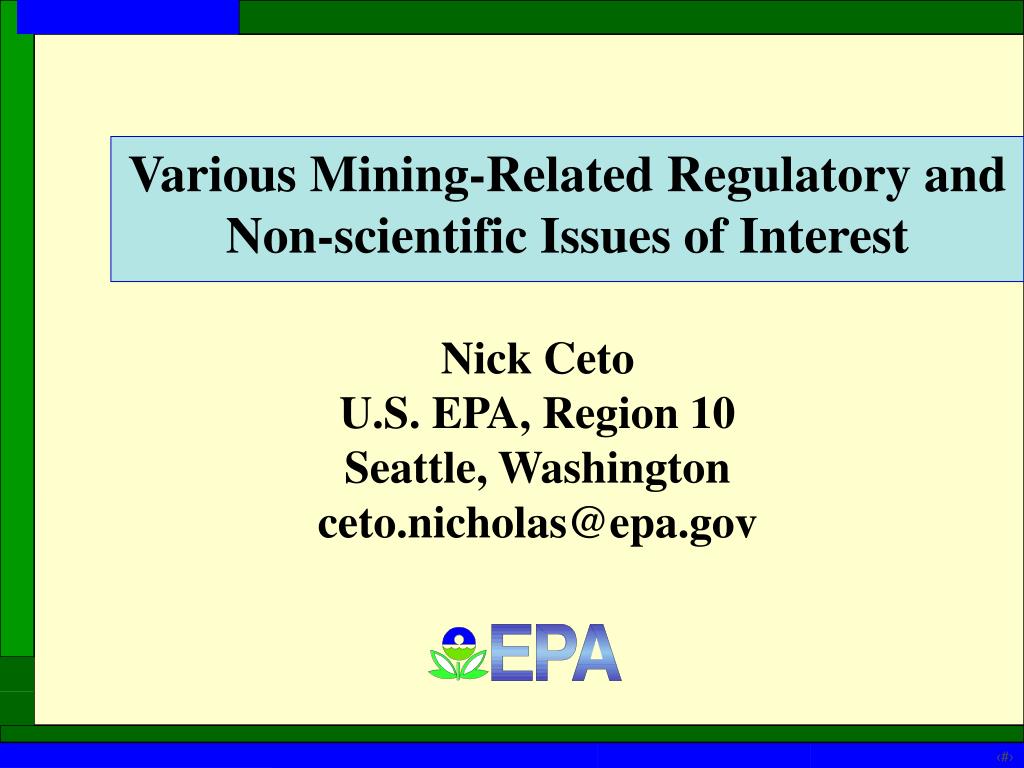 Various Mining-Related Regulatory and Non-scientific Issues of Interest

Nick Ceto
U.S. EPA, Region 10
Seattle, Washington
ceto.nicholas@epa.gov

EPA

‹#›